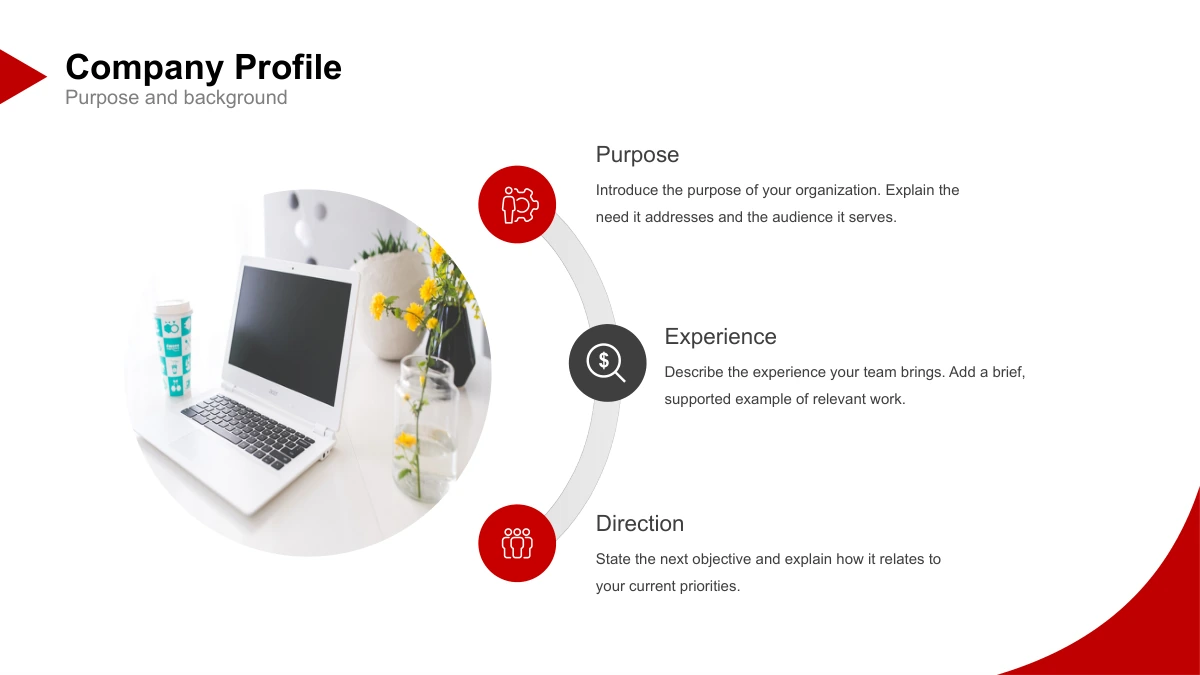 Company Profile
Purpose and background

Purpose

Introduce the purpose of your organization. Explain the need it addresses and the audience it serves.

Experience

Describe the experience your team brings. Add a brief, supported example of relevant work.

Direction

State the next objective and explain how it relates to your current priorities.